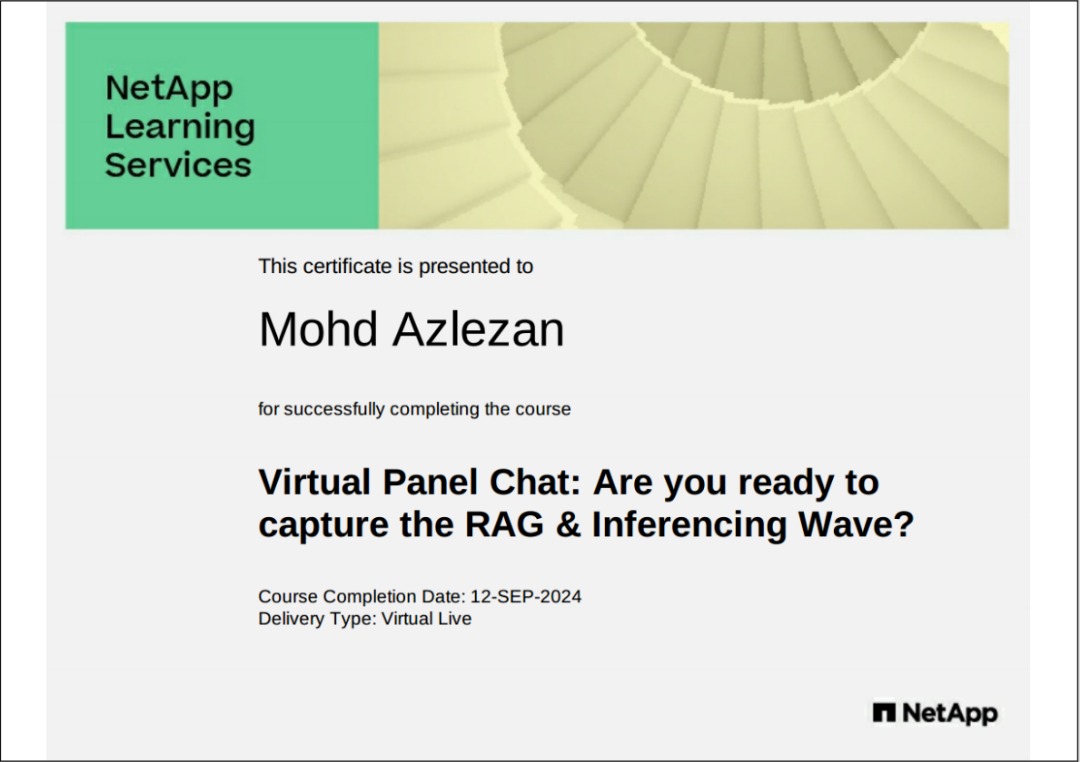 NetApp
Learning
Services

This certificate is presented to

Mohd Azlezan

for successfully completing the course

Virtual Panel Chat: Are you ready to capture the RAG & Inferencing Wave?

Course Completion Date: 12-SEP-2024
Delivery Type: Virtual Live

NetApp